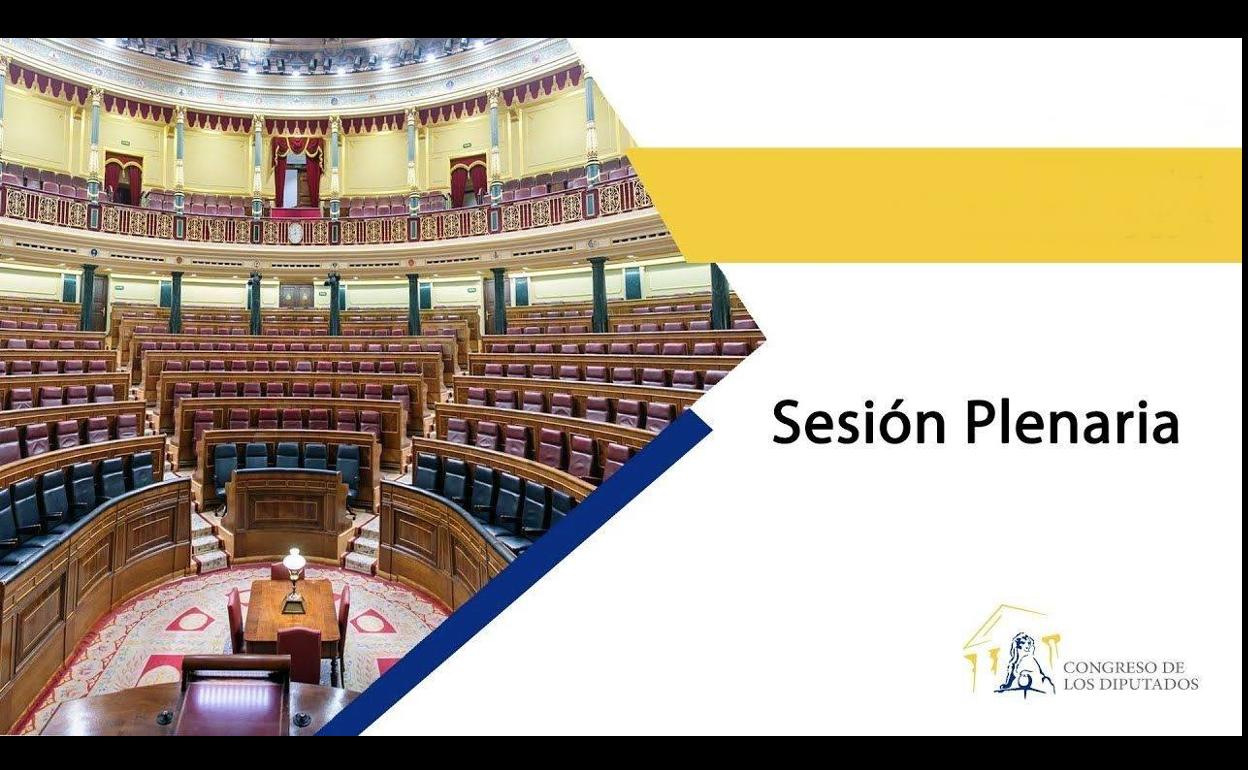 Sesión Plenaria

CONGRESO DE
LOS DIPUTADOS